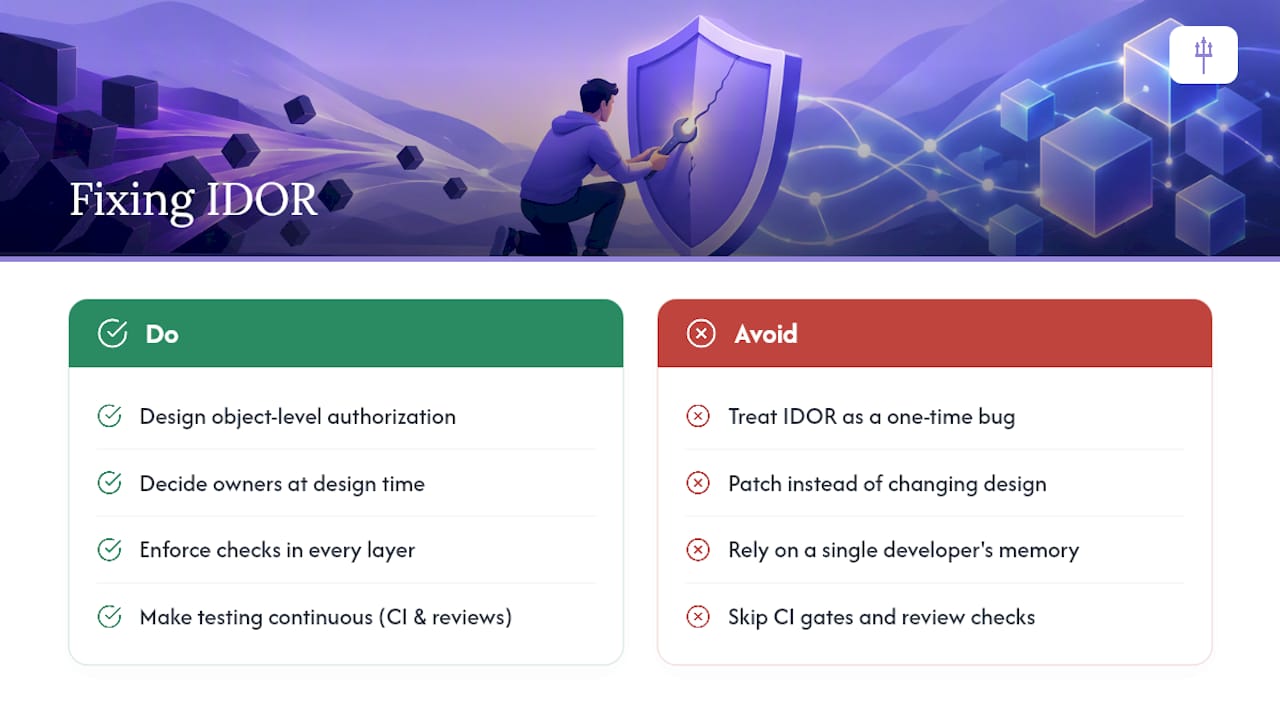 Fixing IDOR

Do

Design object-level authorization

Decide owners at design time

Enforce checks in every layer

Make testing continuous (CI & reviews)

Avoid

Treat IDOR as a one-time bug

Patch instead of changing design

Rely on a single developer's memory

Skip CI gates and review checks